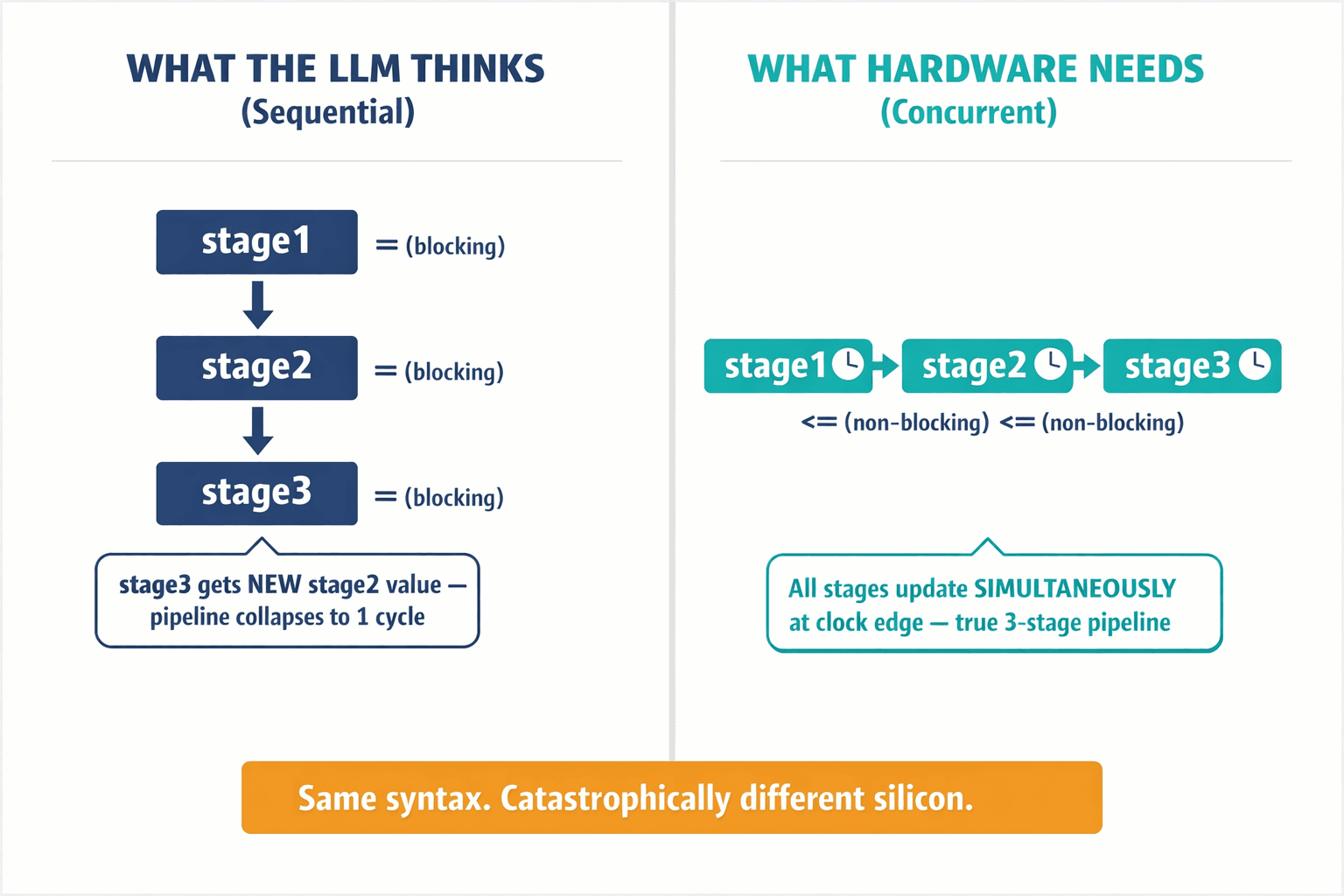 WHAT THE LLM THINKS
(Sequential)

stage1 = (blocking)

stage2 = (blocking)

stage3 = (blocking)

stage3 gets NEW stage2 value — pipeline collapses to 1 cycle

WHAT HARDWARE NEEDS
(Concurrent)

stage1 stage2 stage3

<= (non-blocking) <= (non-blocking)

All stages update SIMULTANEOUSLY at clock edge — true 3-stage pipeline

Same syntax. Catastrophically different silicon.